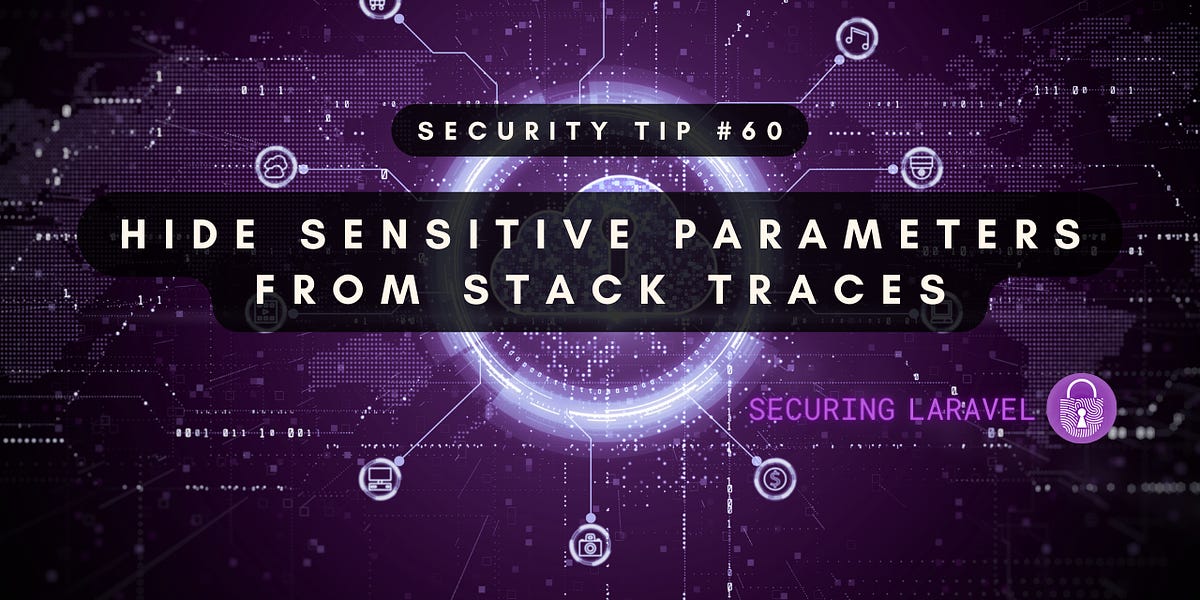 SECURITY TIP #60

HIDE SENSITIVE PARAMETERS FROM STACK TRACES

SECURING LARAVEL